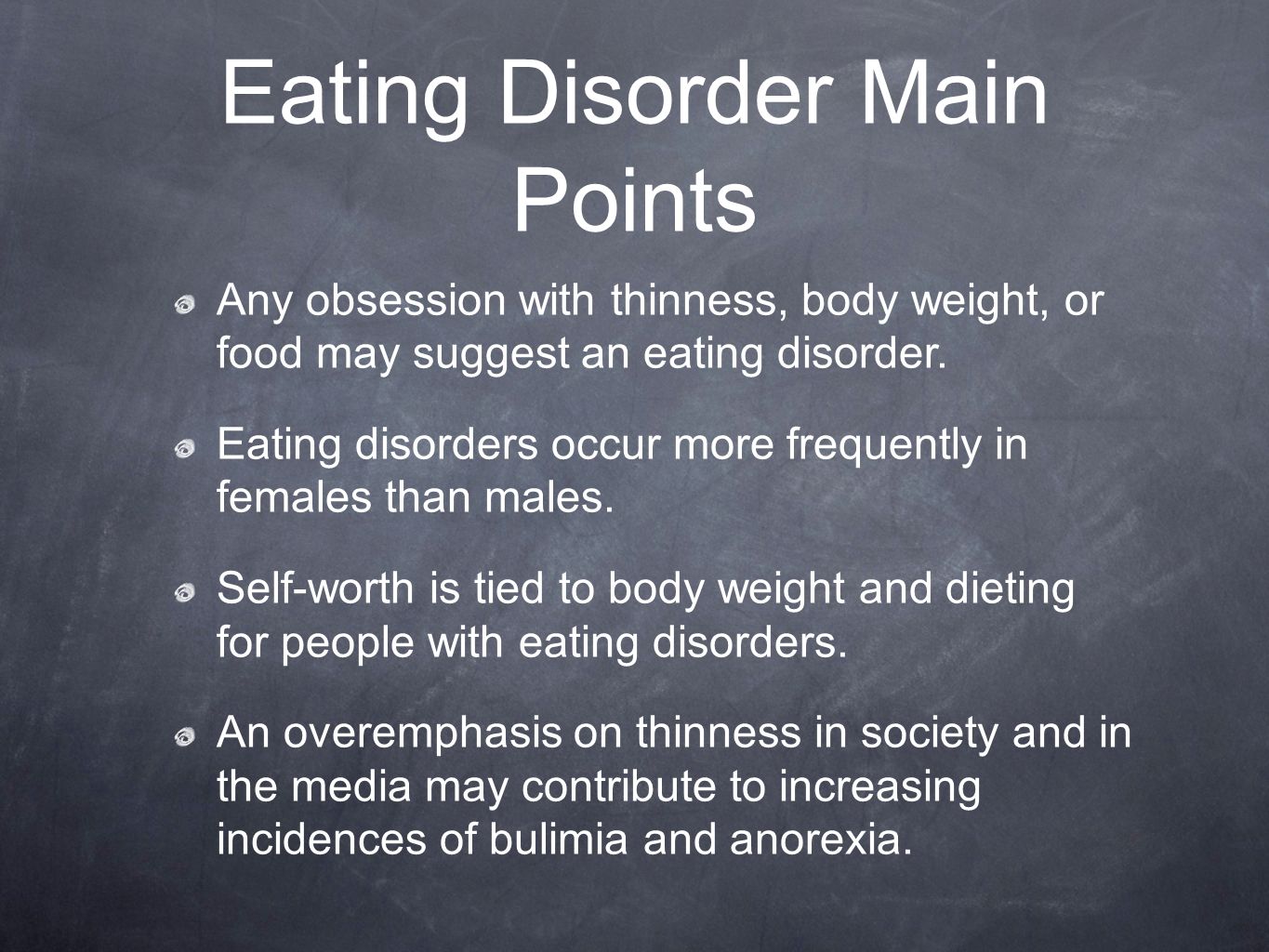 Eating Disorder Main Points

Any obsession with thinness, body weight, or food may suggest an eating disorder.

Eating disorders occur more frequently in females than males.

Self-worth is tied to body weight and dieting for people with eating disorders.

An overemphasis on thinness in society and in the media may contribute to increasing incidences of bulimia and anorexia.